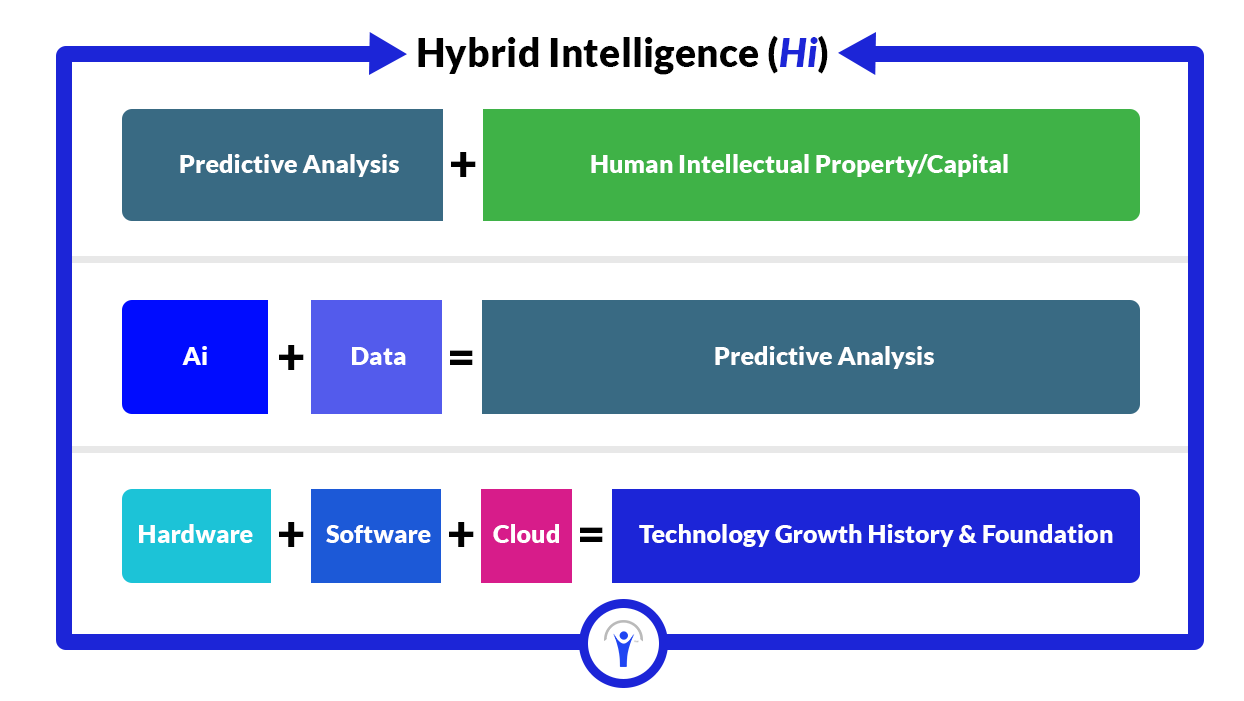 Hybrid Intelligence (Hi)

Predictive Analysis + Human Intellectual Property/Capital

Ai + Data = Predictive Analysis

Hardware + Software + Cloud = Technology Growth History & Foundation